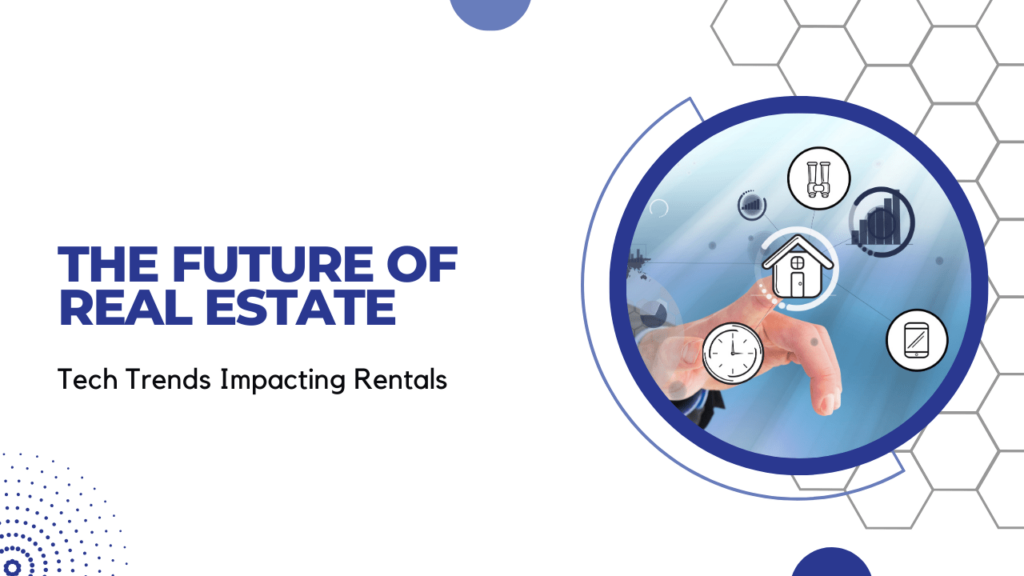 THE FUTURE OF REAL ESTATE

Tech Trends Impacting Rentals